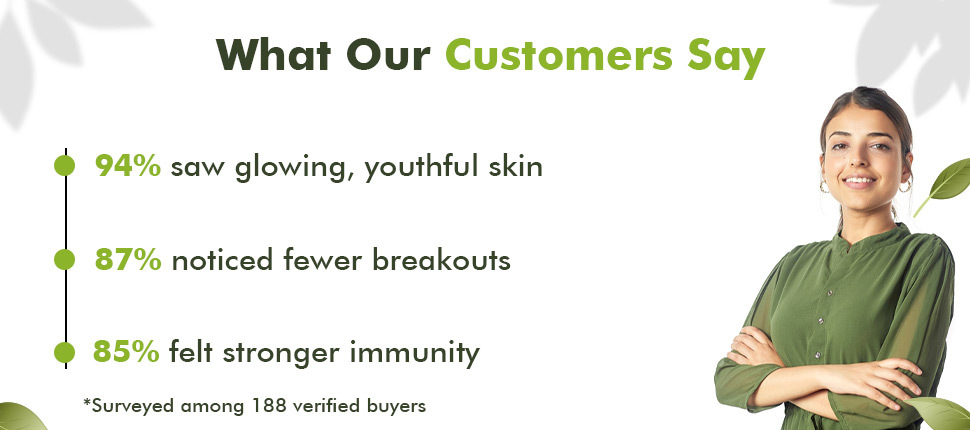 What Our Customers Say

94% saw glowing, youthful skin

87% noticed fewer breakouts

85% felt stronger immunity

*Surveyed among 188 verified buyers